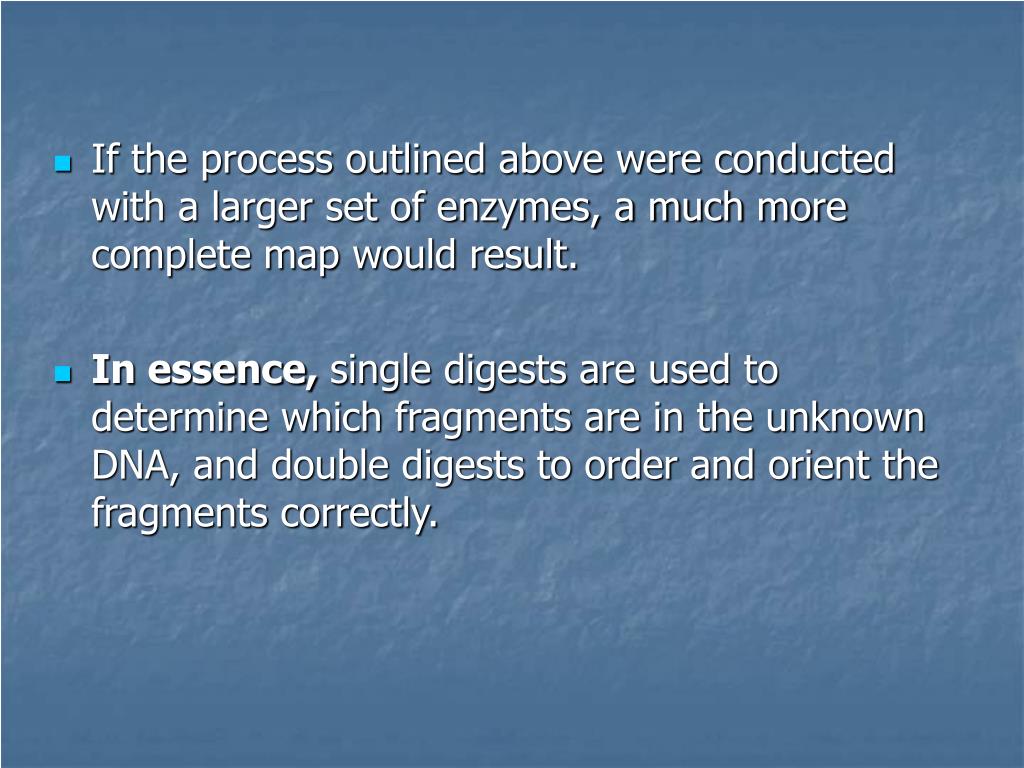 If the process outlined above were conducted with a larger set of enzymes, a much more complete map would result.

In essence, single digests are used to determine which fragments are in the unknown DNA, and double digests to order and orient the fragments correctly.